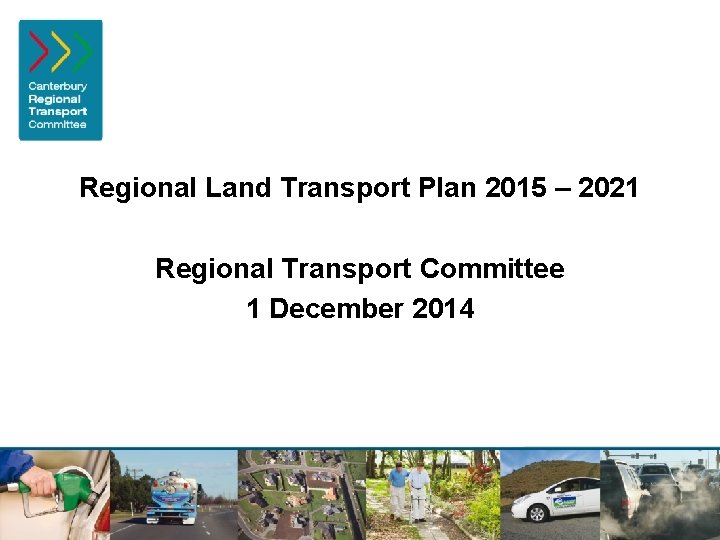 Canterbury
Regional
Transport
Committee

Regional Land Transport Plan 2015 – 2021

Regional Transport Committee
1 December 2014